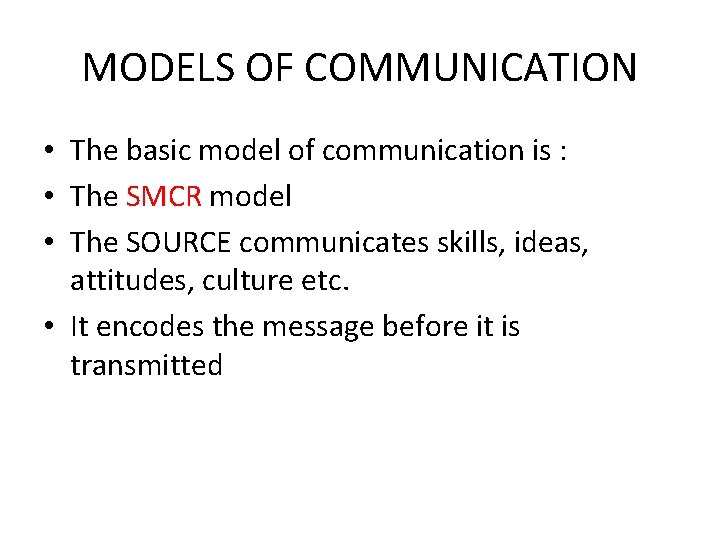 MODELS OF COMMUNICATION

• The basic model of communication is :
• The SMCR model
• The SOURCE communicates skills, ideas, attitudes, culture etc.
• It encodes the message before it is transmitted